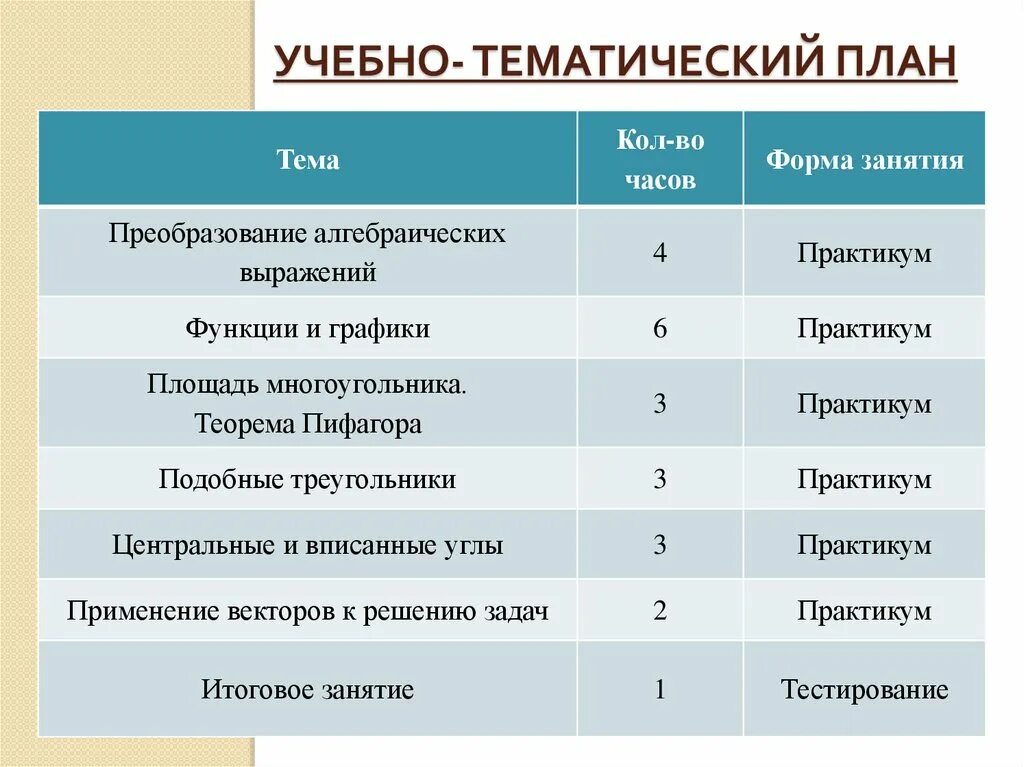 УЧЕБНО- ТЕМАТИЧЕСКИЙ ПЛАН

| Тема | Кол-во часов | Форма занятия |
|---|---|---|
| Преобразование алгебраических выражений | 4 | Практикум |
| Функции и графики | 6 | Практикум |
| Площадь многоугольника. Теорема Пифагора | 3 | Практикум |
| Подобные треугольники | 3 | Практикум |
| Центральные и вписанные углы | 3 | Практикум |
| Применение векторов к решению задач | 2 | Практикум |
| Итоговое занятие | 1 | Тестирование |